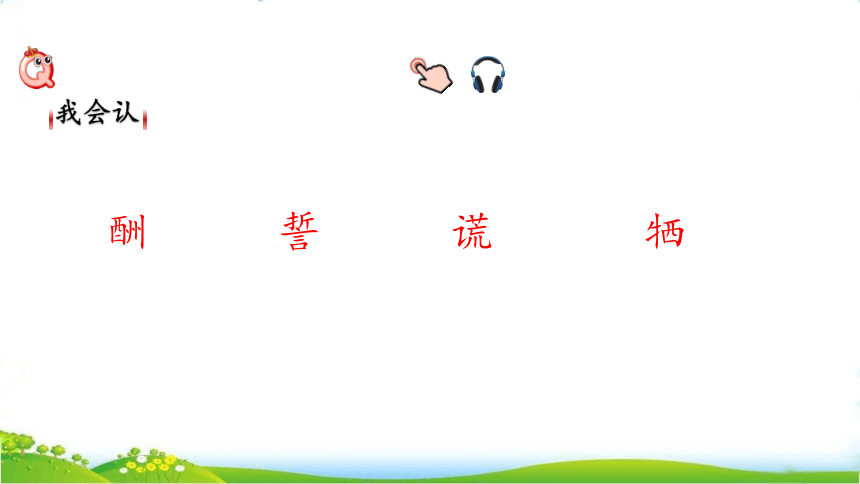 我会认

酬 誓 谎 牺